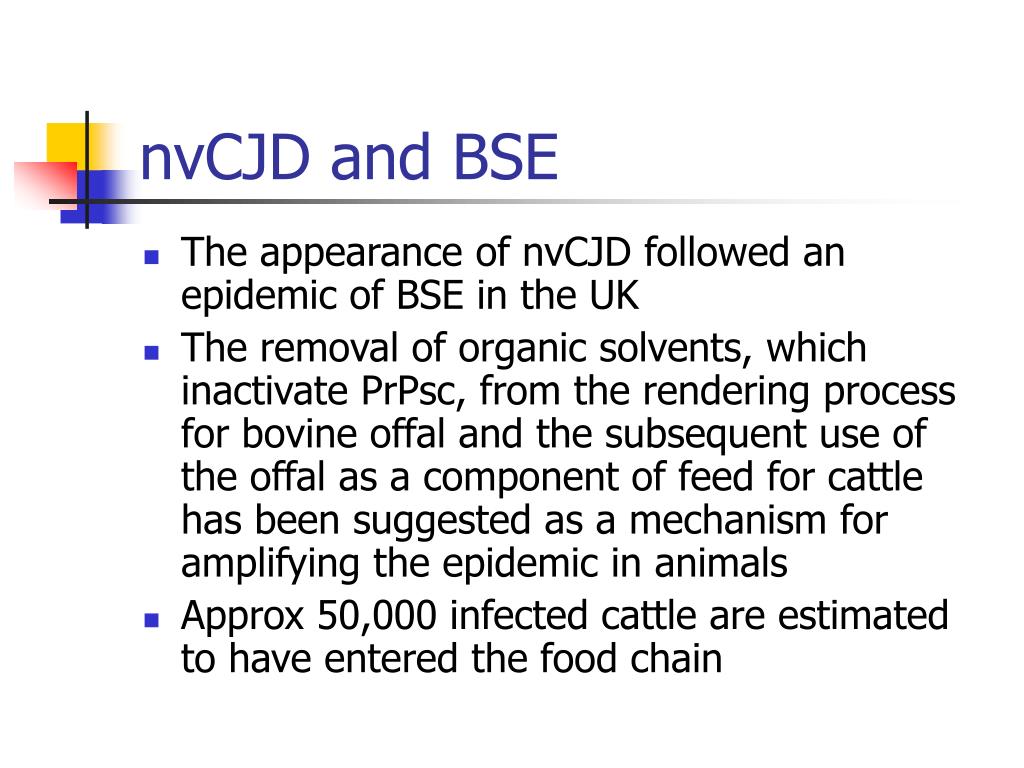 nvCJD and BSE

- The appearance of nvCJD followed an epidemic of BSE in the UK
- The removal of organic solvents, which inactivate PrPsc, from the rendering process for bovine offal and the subsequent use of the offal as a component of feed for cattle has been suggested as a mechanism for amplifying the epidemic in animals
- Approx 50,000 infected cattle are estimated to have entered the food chain